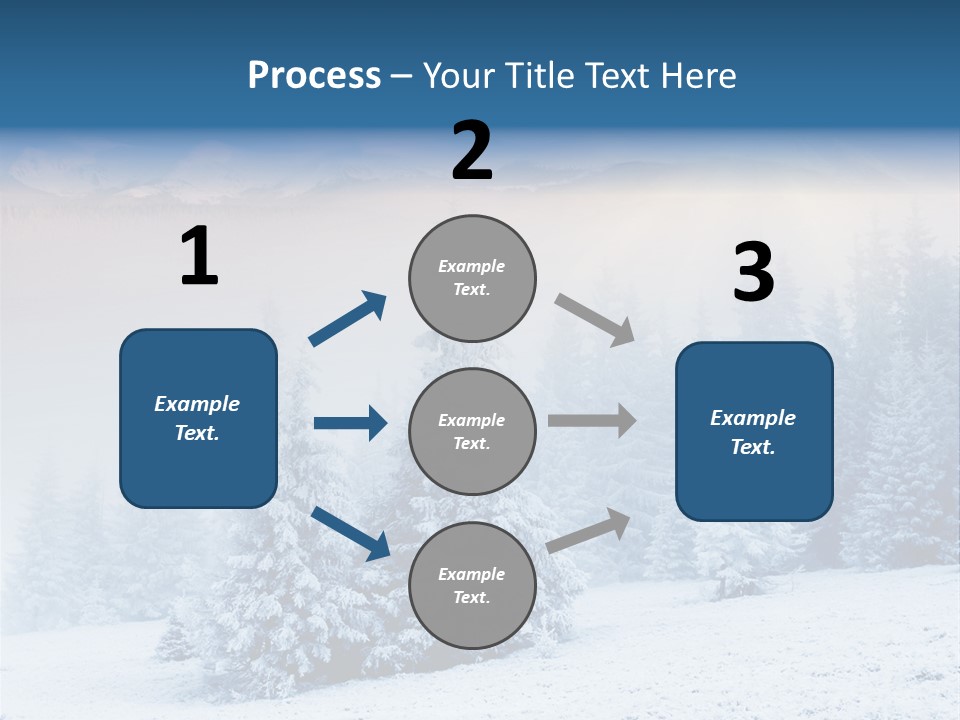 Process – Your Title Text Here

1

Example Text.

2

Example Text.

Example Text.

Example Text.

3

Example Text.